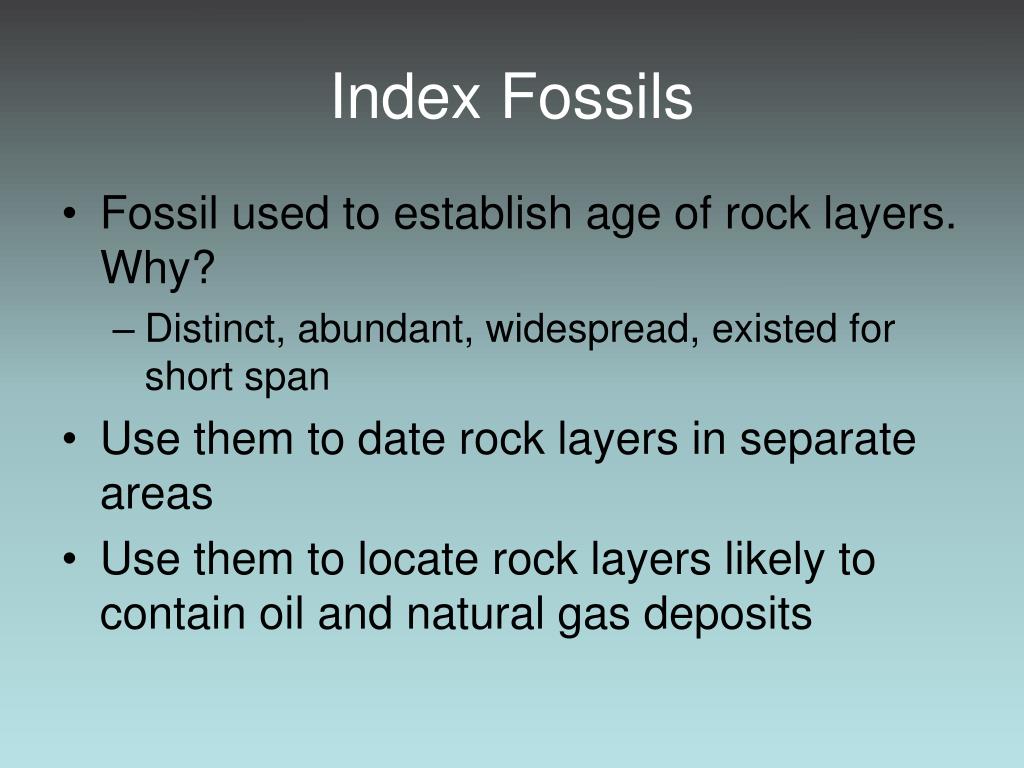 Index Fossils

• Fossil used to establish age of rock layers. Why?
– Distinct, abundant, widespread, existed for short span
• Use them to date rock layers in separate areas
• Use them to locate rock layers likely to contain oil and natural gas deposits